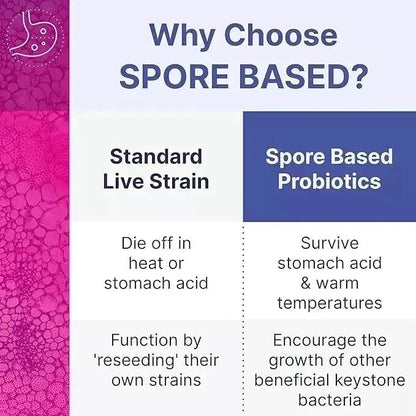 Why Choose SPORE BASED?

| Standard Live Strain | Spore Based Probiotics |
|---|---|
| Die off in heat or stomach acid | Survive stomach acid & warm temperatures |
| Function by 'reseeding' their own strains | Encourage the growth of other beneficial keystone bacteria |